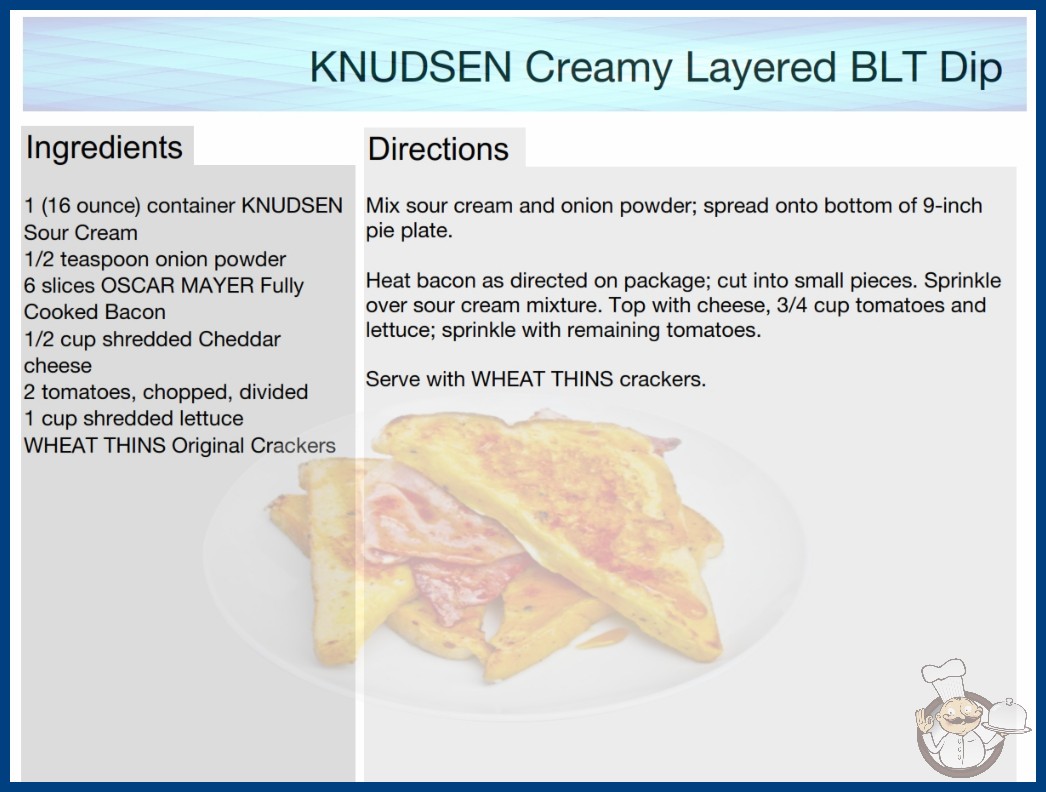 KNUDSEN Creamy Layered BLT Dip

Ingredients

1 (16 ounce) container KNUDSEN Sour Cream
1/2 teaspoon onion powder
6 slices OSCAR MAYER Fully Cooked Bacon
1/2 cup shredded Cheddar cheese
2 tomatoes, chopped, divided
1 cup shredded lettuce
WHEAT THINS Original Crackers

Directions

Mix sour cream and onion powder; spread onto bottom of 9-inch pie plate.

Heat bacon as directed on package; cut into small pieces. Sprinkle over sour cream mixture. Top with cheese, 3/4 cup tomatoes and lettuce; sprinkle with remaining tomatoes.

Serve with WHEAT THINS crackers.